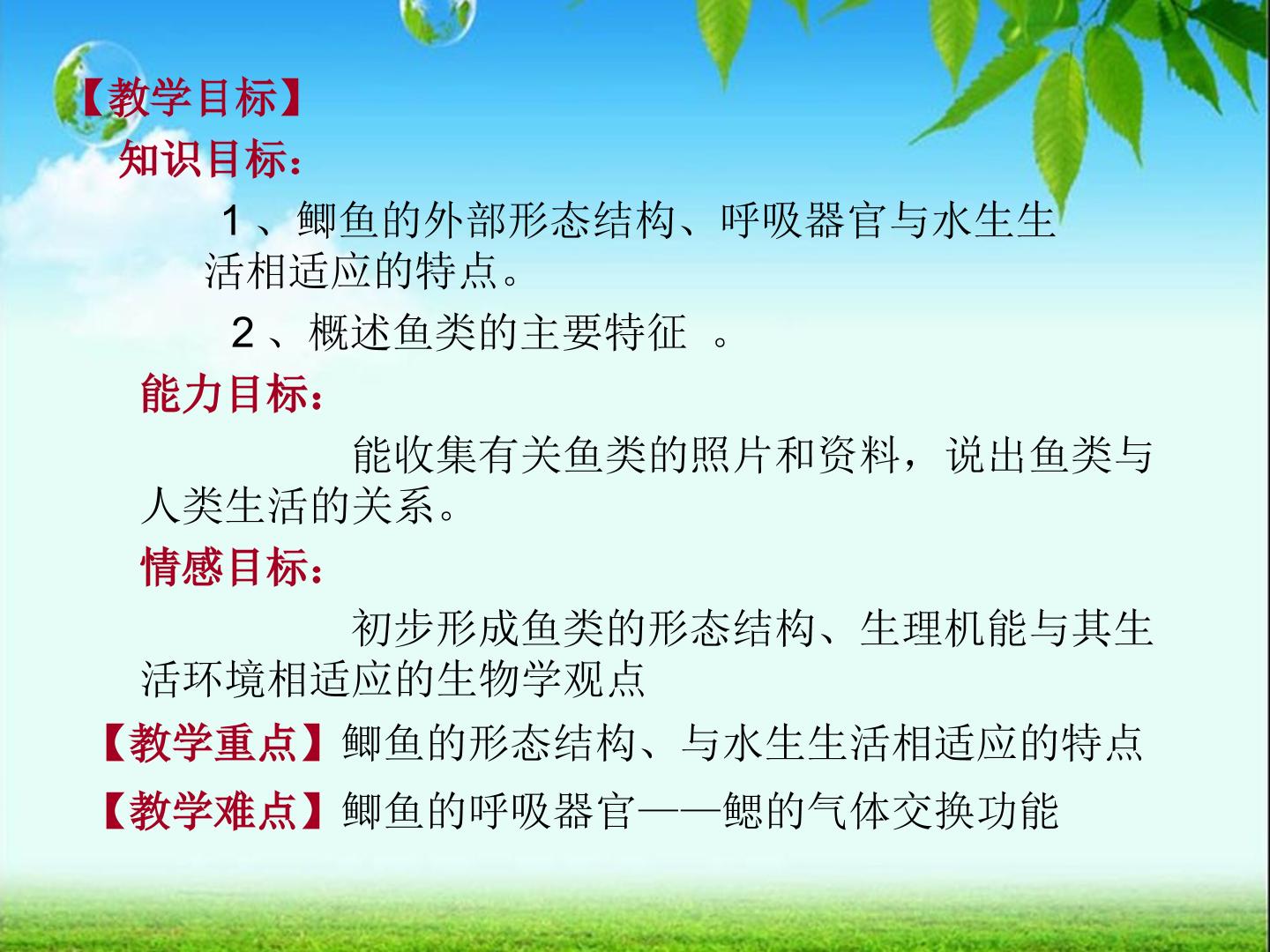 【教学目标】

知识目标：

1、鲫鱼的外部形态结构、呼吸器官与水生生活相适应的特点。

2、概述鱼类的主要特征 。

能力目标：

能收集有关鱼类的照片和资料，说出鱼类与人类生活的关系。

情感目标：

初步形成鱼类的形态结构、生理机能与其生活环境相适应的生物学观点

【教学重点】鲫鱼的形态结构、与水生生活相适应的特点

【教学难点】鲫鱼的呼吸器官——鳃的气体交换功能